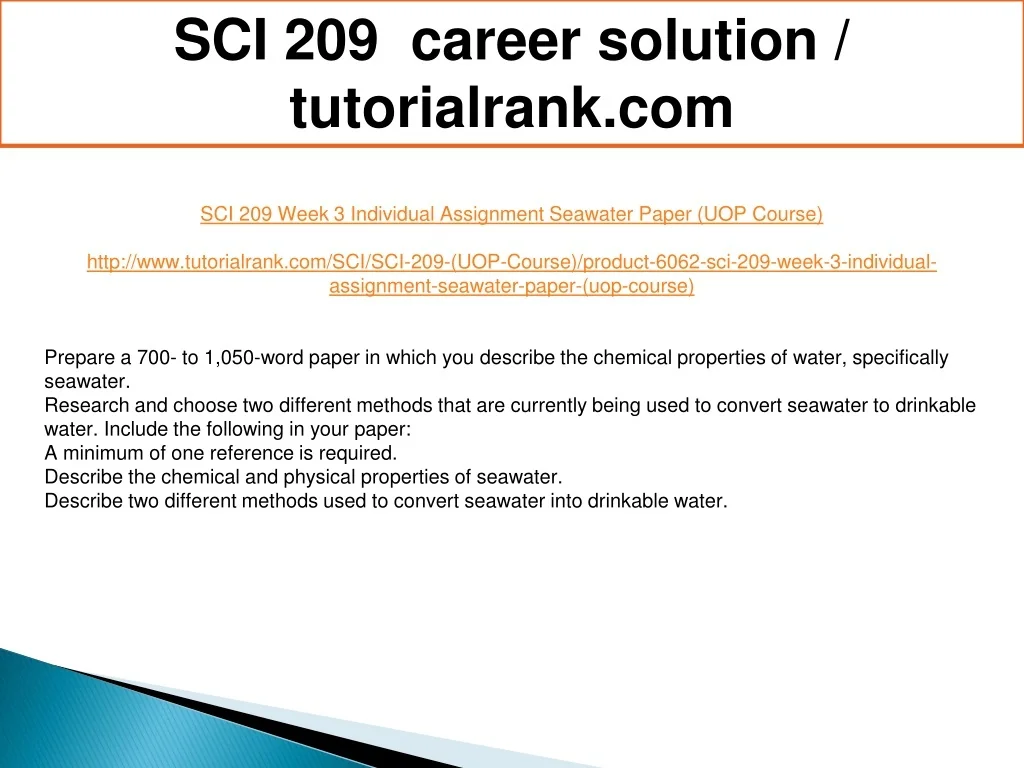 SCI 209 career solution / tutorialrank.com

SCI 209 Week 3 Individual Assignment Seawater Paper (UOP Course)

http://www.tutorialrank.com/SCI/SCI-209-(UOP-Course)/product-6062-sci-209-week-3-individual-assignment-seawater-paper-(uop-course)

Prepare a 700- to 1,050-word paper in which you describe the chemical properties of water, specifically seawater.
Research and choose two different methods that are currently being used to convert seawater to drinkable water. Include the following in your paper:
A minimum of one reference is required.
Describe the chemical and physical properties of seawater.
Describe two different methods used to convert seawater into drinkable water.